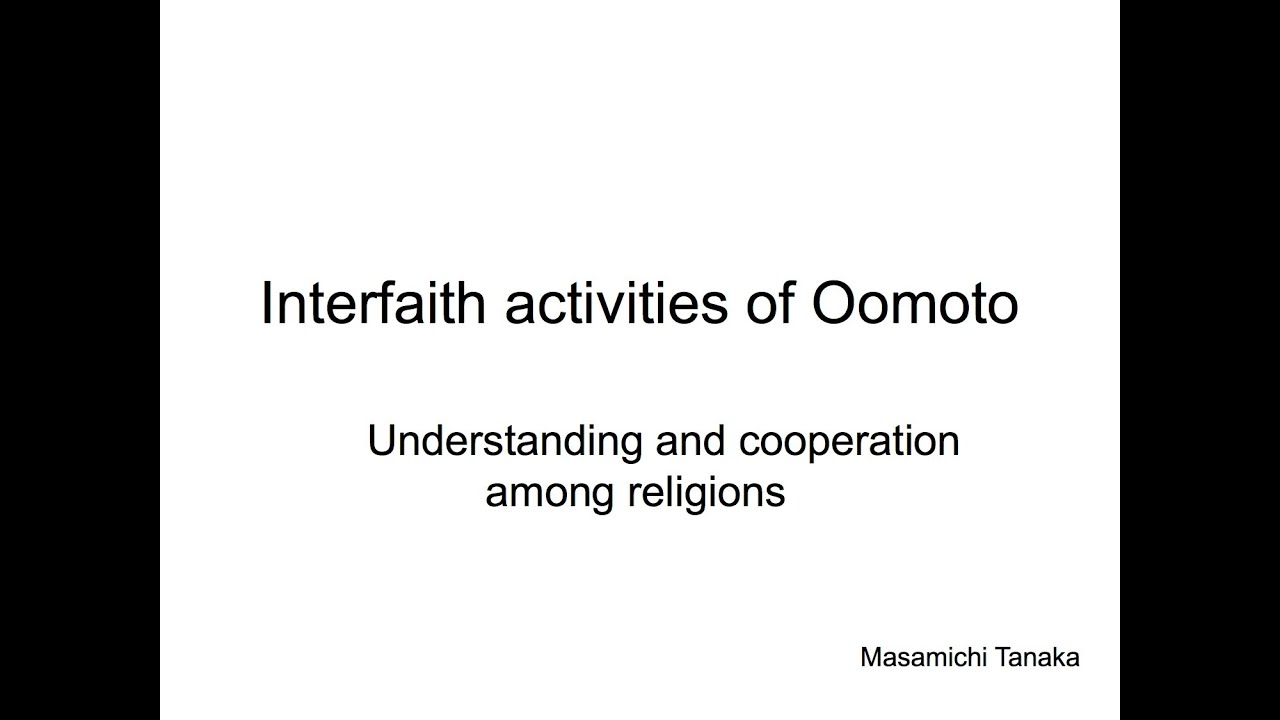 Interfaith activities of Oomoto

Understanding and cooperation among religions

Masamichi Tanaka